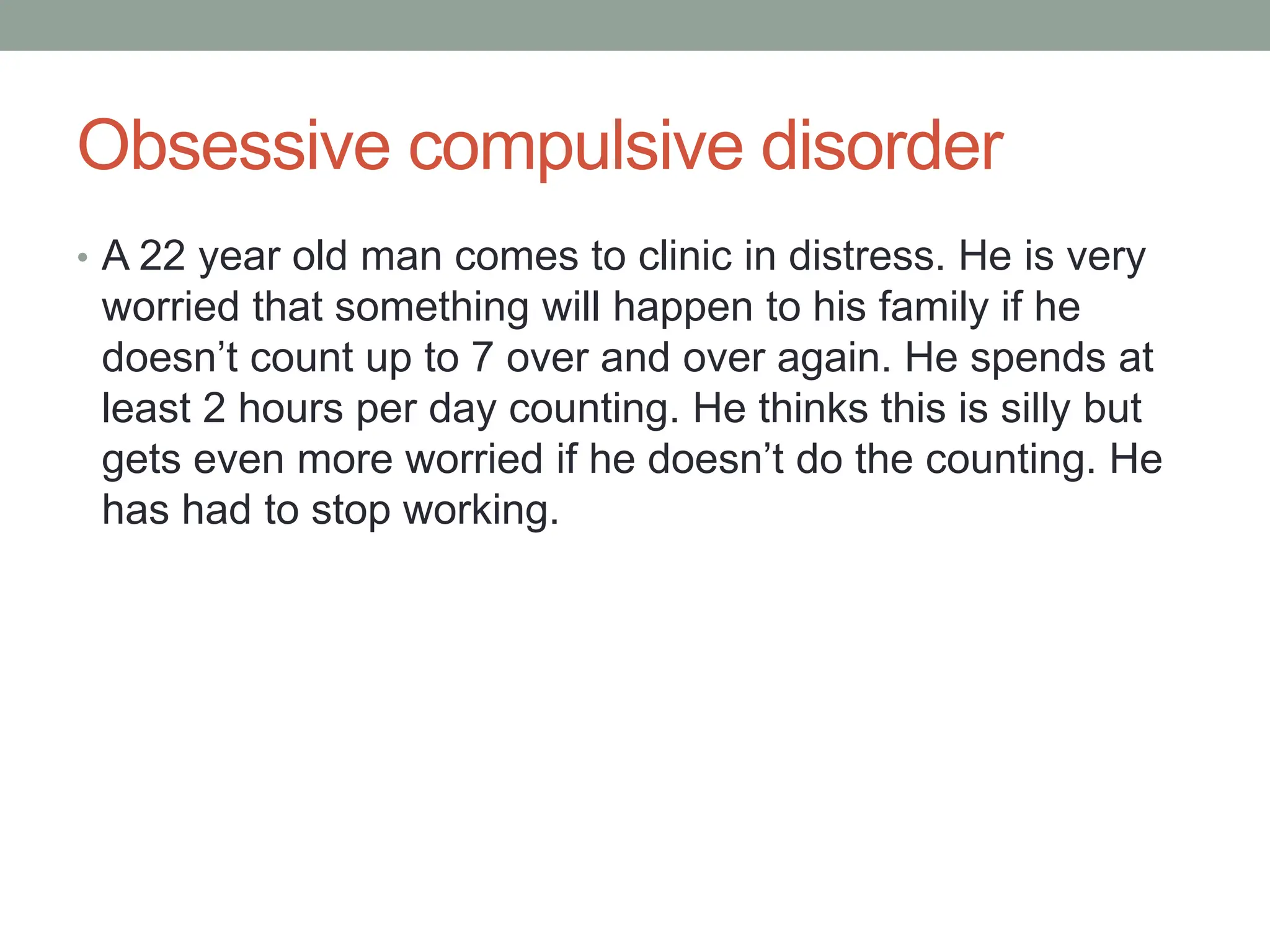 Obsessive compulsive disorder

• A 22 year old man comes to clinic in distress. He is very worried that something will happen to his family if he doesn’t count up to 7 over and over again. He spends at least 2 hours per day counting. He thinks this is silly but gets even more worried if he doesn’t do the counting. He has had to stop working.